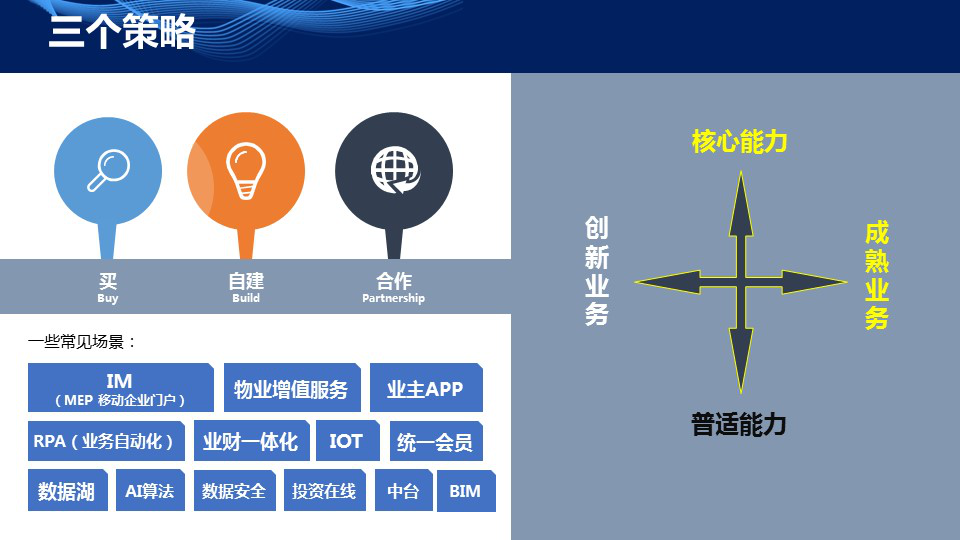 三个策略

买
Buy

自建
Build

合作
Partnership

一些常见场景：

IM
（MEP 移动企业门户）

物业增值服务

业主APP

RPA（业务自动化）

业财一体化

IOT

统一会员

数据湖

AI算法

数据安全

投资在线

中台

BIM

核心能力

创新业务

成熟业务

普适能力